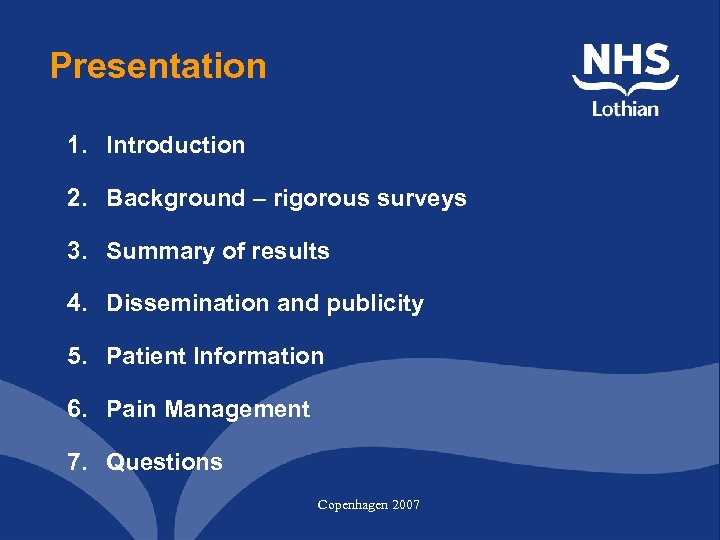 Presentation

NHS
Lothian

1. Introduction

2. Background – rigorous surveys

3. Summary of results

4. Dissemination and publicity

5. Patient Information

6. Pain Management

7. Questions

Copenhagen 2007